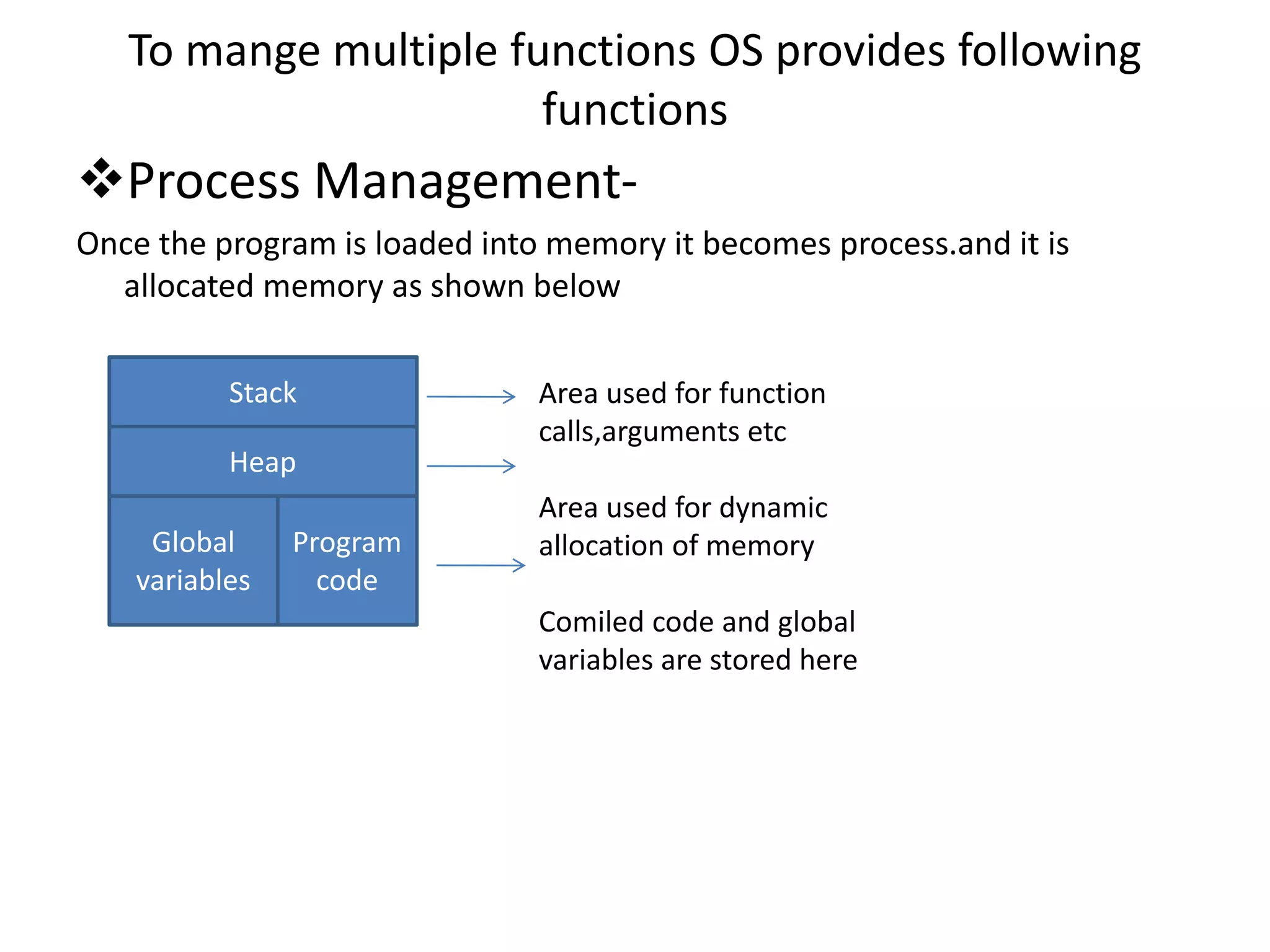 To mange multiple functions OS provides following functions

❖Process Management-

Once the program is loaded into memory it becomes process.and it is allocated memory as shown below

Stack

Heap

Global variables

Program code

Area used for function calls,arguments etc

Area used for dynamic allocation of memory

Comiled code and global variables are stored here